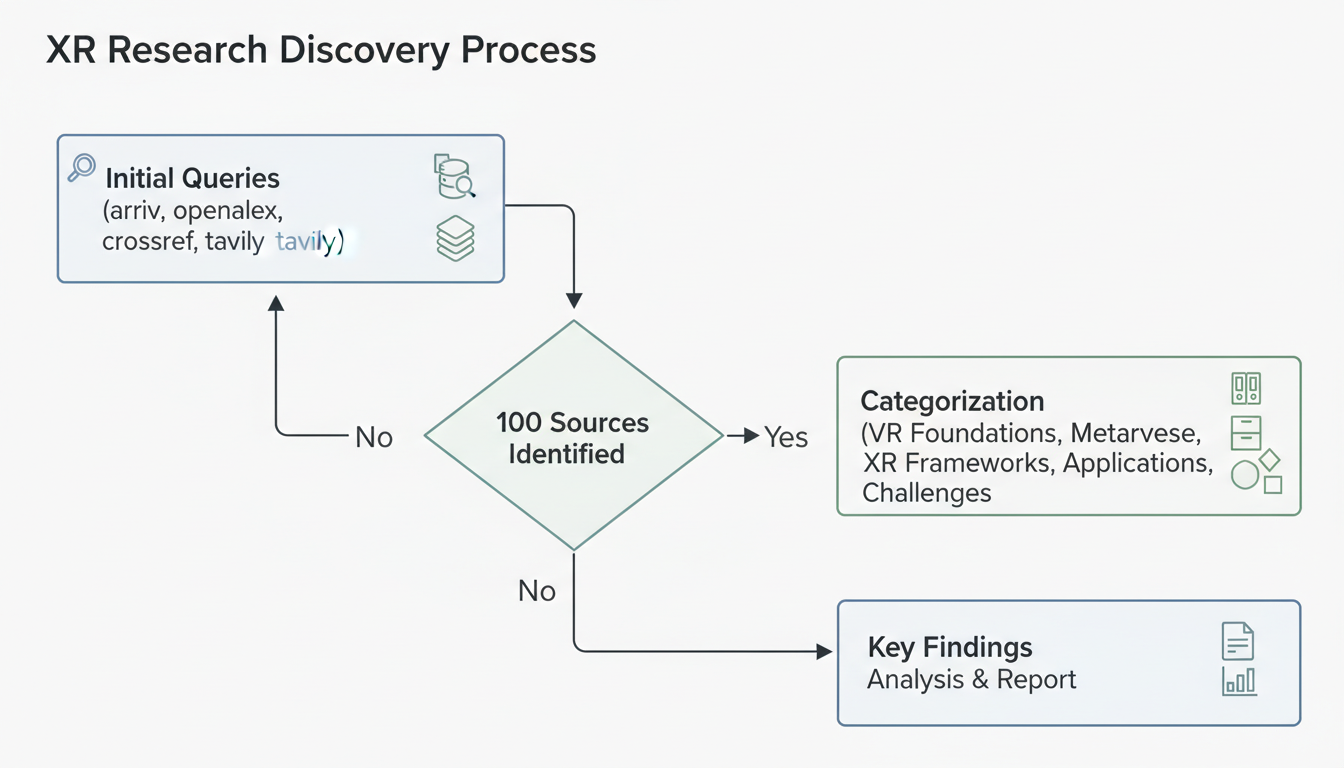 XR Research Discovery Process

Initial Queries
(arriv, openalex, crossref, tavily tavily)

100 Sources Identified

No

Yes

Categorization
(VR Foundations, Metarvese, XR Frameworks, Applications, Challenges

No

Key Findings
Analysis & Report